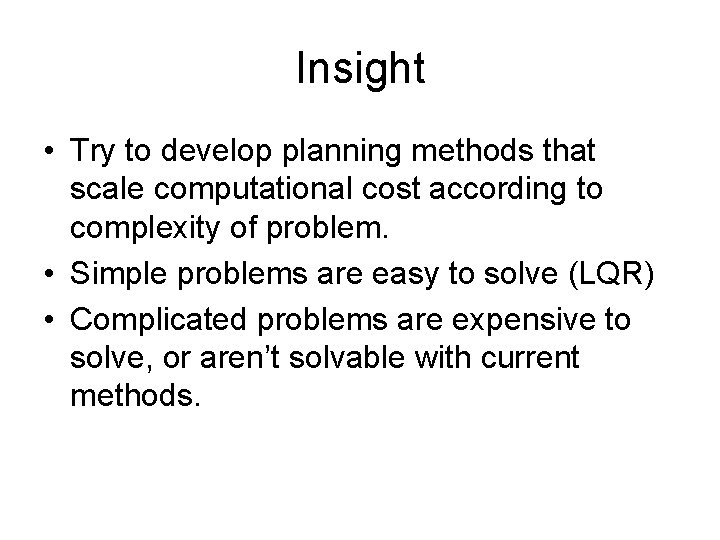 Insight

• Try to develop planning methods that scale computational cost according to complexity of problem.
• Simple problems are easy to solve (LQR)
• Complicated problems are expensive to solve, or aren’t solvable with current methods.